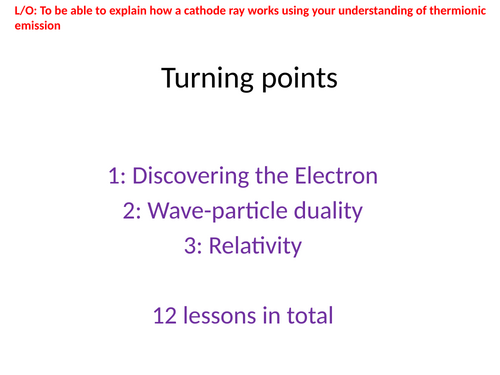 L/O: To be able to explain how a cathode ray works using your understanding of thermionic emission

Turning points

1: Discovering the Electron
2: Wave-particle duality
3: Relativity

12 lessons in total